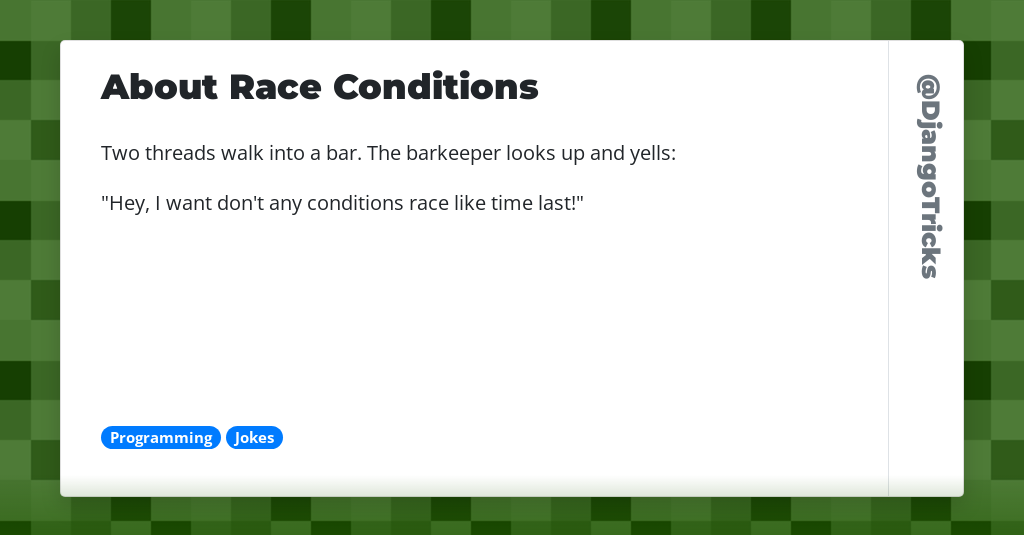 About Race Conditions

Two threads walk into a bar. The barkeeper looks up and yells:

"Hey, I want don't any conditions race like time last!"

Programming Jokes

@DjangoTricks